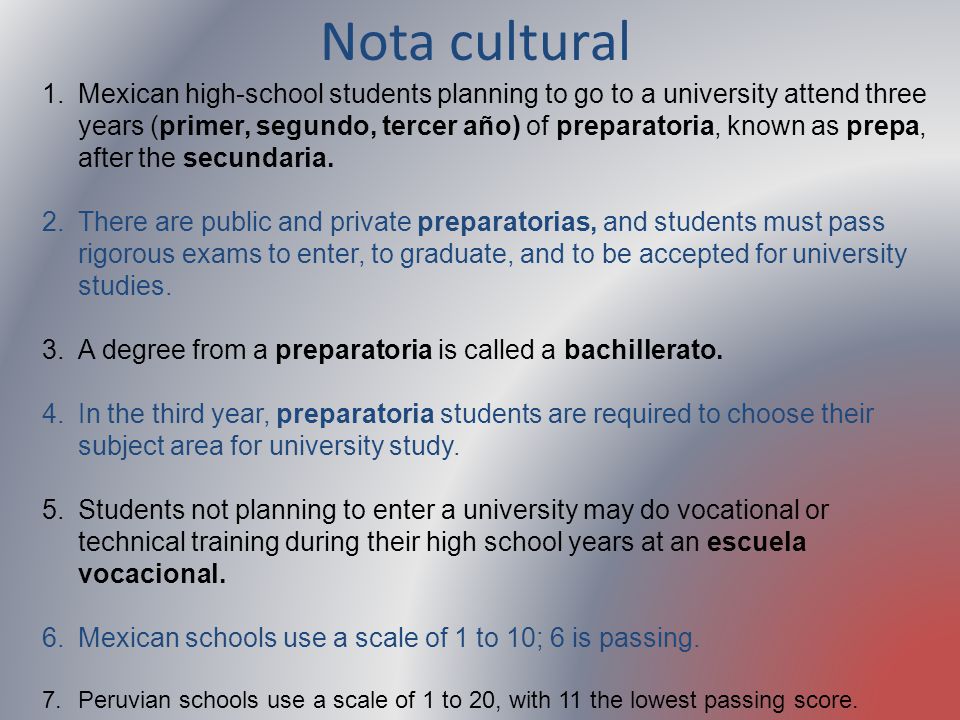 Nota cultural

1. Mexican high-school students planning to go to a university attend three years (primer, segundo, tercer año) of preparatoria, known as prepa, after the secundaria.

2. There are public and private preparatorias, and students must pass rigorous exams to enter, to graduate, and to be accepted for university studies.

3. A degree from a preparatoria is called a bachillerato.

4. In the third year, preparatoria students are required to choose their subject area for university study.

5. Students not planning to enter a university may do vocational or technical training during their high school years at an escuela vocacional.

6. Mexican schools use a scale of 1 to 10; 6 is passing.

7. Peruvian schools use a scale of 1 to 20, with 11 the lowest passing score.